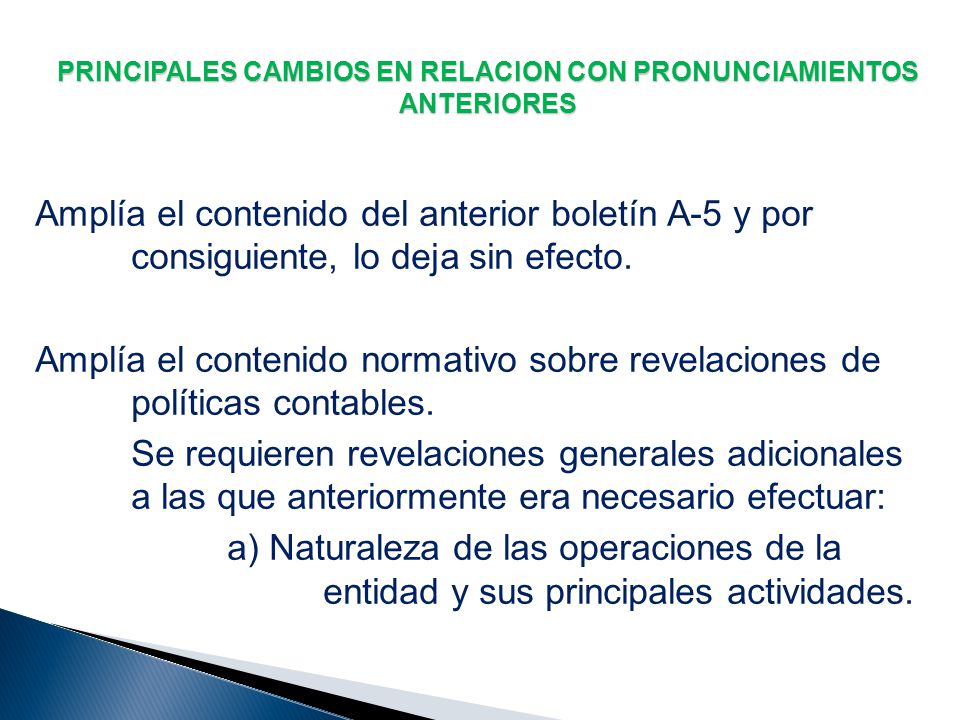 PRINCIPALES CAMBIOS EN RELACION CON PRONUNCIAMIENTOS ANTERIORES

Amplía el contenido del anterior boletín A-5 y por consiguiente, lo deja sin efecto.

Amplía el contenido normativo sobre revelaciones de políticas contables.

Se requieren revelaciones generales adicionales a las que anteriormente era necesario efectuar:

a) Naturaleza de las operaciones de la entidad y sus principales actividades.